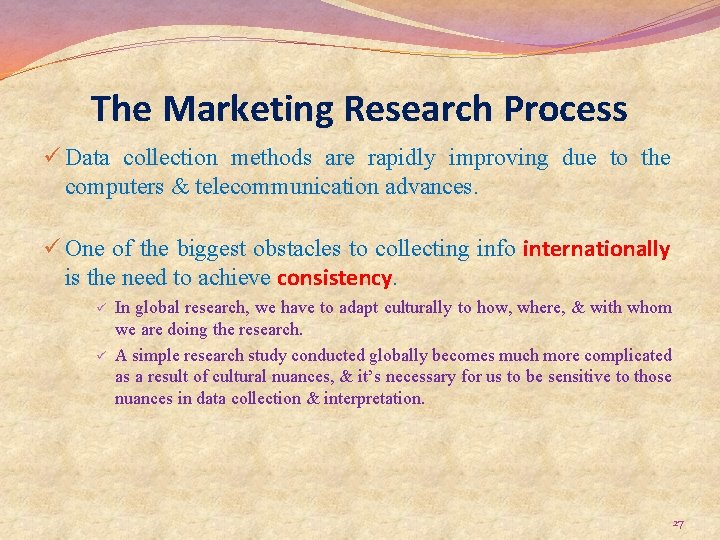 The Marketing Research Process

✓ Data collection methods are rapidly improving due to the computers & telecommunication advances.

✓ One of the biggest obstacles to collecting info internationally is the need to achieve consistency.

✓ In global research, we have to adapt culturally to how, where, & with whom we are doing the research.

✓ A simple research study conducted globally becomes much more complicated as a result of cultural nuances, & it's necessary for us to be sensitive to those nuances in data collection & interpretation.

27